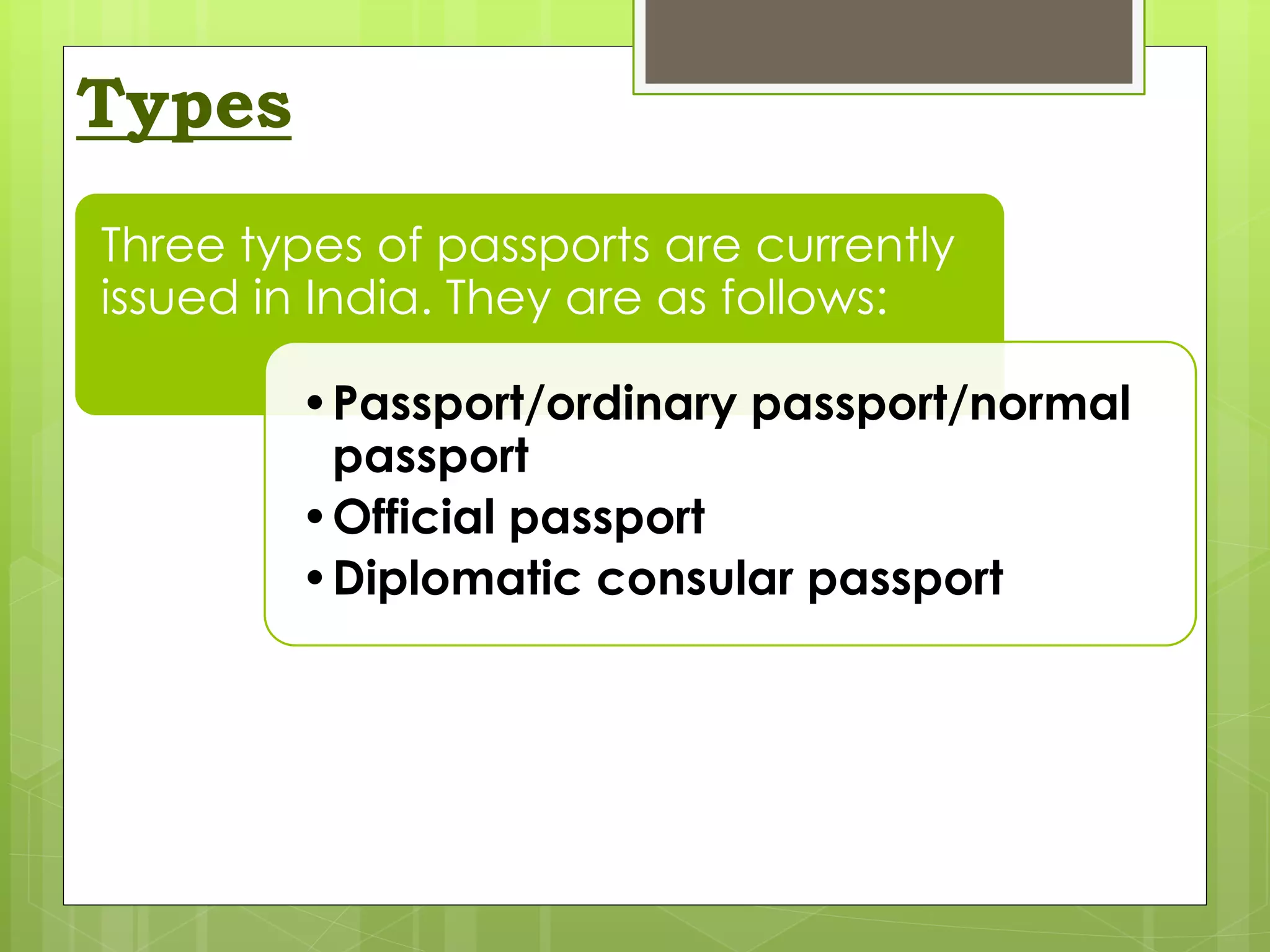 Types

Three types of passports are currently issued in India. They are as follows:

• Passport/ordinary passport/normal passport
• Official passport
• Diplomatic consular passport